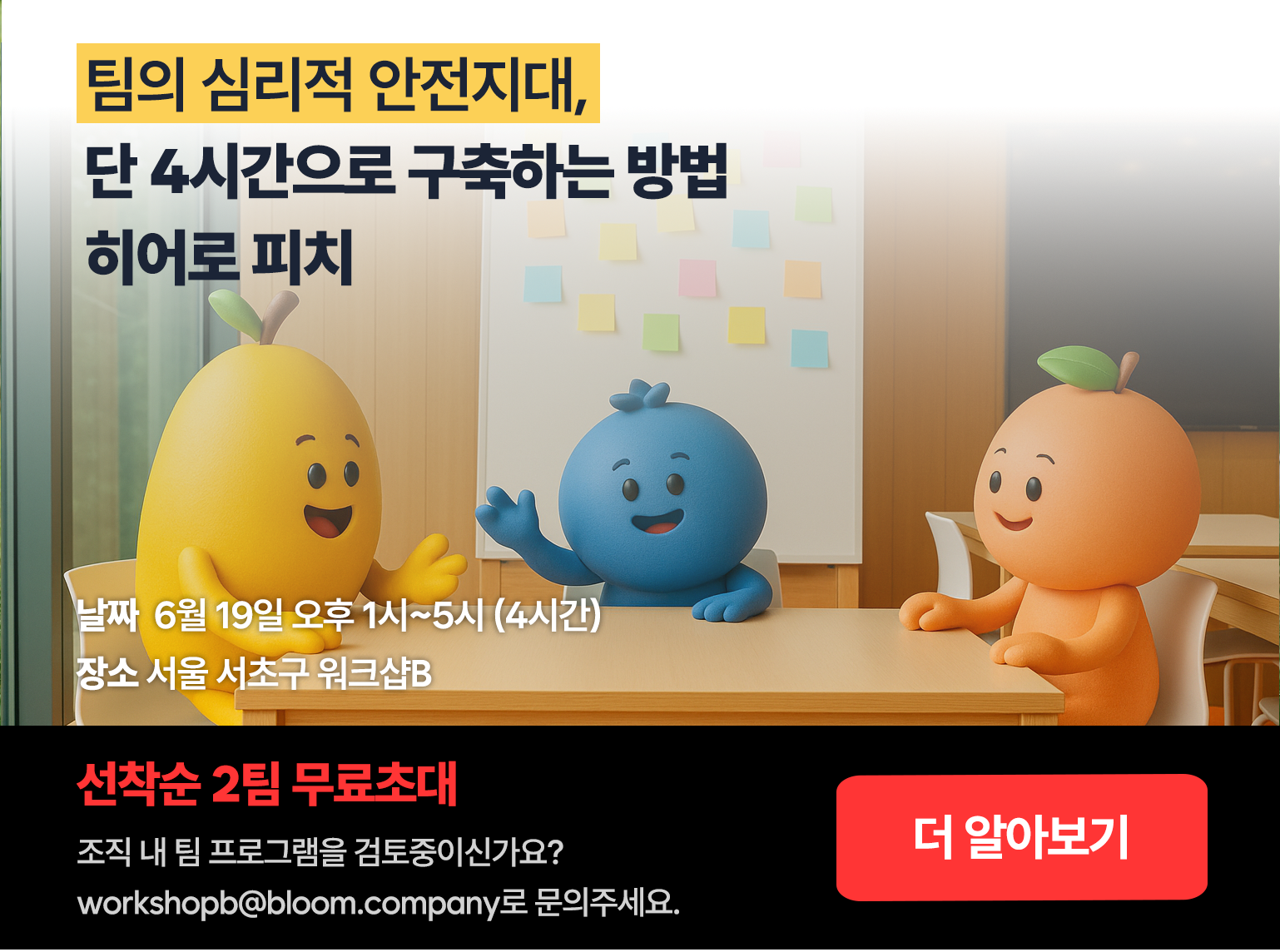 팀의 심리적 안전지대,
단 4시간으로 구축하는 방법
히어로 피치

날짜 6월 19일 오후 1시~5시 (4시간)
장소 서울 서초구 워크샵B

선착순 2팀 무료초대

조직 내 팀 프로그램을 검토중이신가요?
workshopb@bloom.company로 문의주세요.

더 알아보기